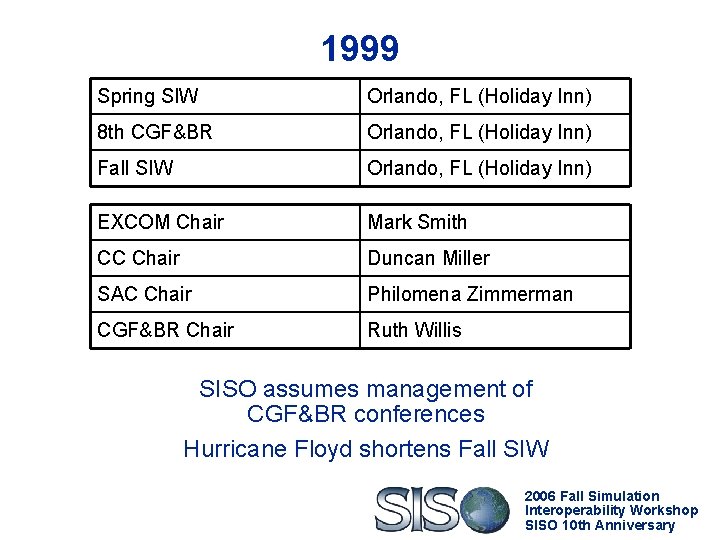 1999

| Spring SIW | Orlando, FL (Holiday Inn) |
|---|---|
| 8th CGF&BR | Orlando, FL (Holiday Inn) |
| Fall SIW | Orlando, FL (Holiday Inn) |

| EXCOM Chair | Mark Smith |
|---|---|
| CC Chair | Duncan Miller |
| SAC Chair | Philomena Zimmerman |
| CGF&BR Chair | Ruth Willis |

SISO assumes management of CGF&BR conferences

Hurricane Floyd shortens Fall SIW

SISO

2006 Fall Simulation Interoperability Workshop SISO 10th Anniversary